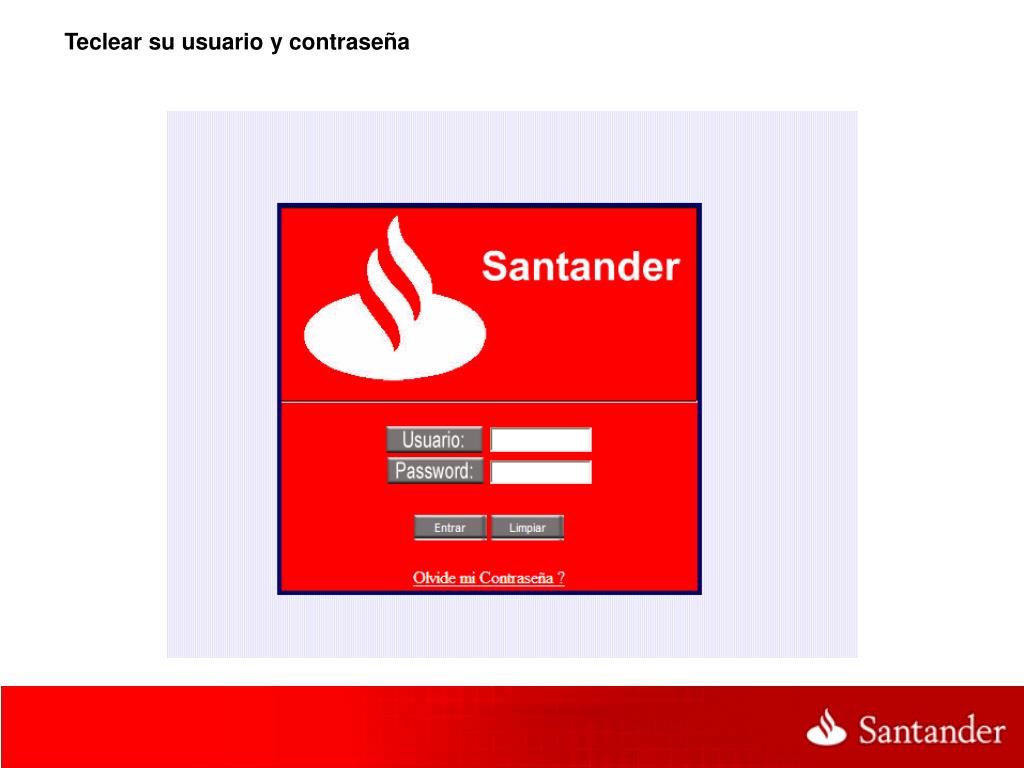 Teclear su usuario y contraseña

Santander

Usuario:
Password:

Entrar
Limpiar

Olvide mi Contraseña ?

Santander